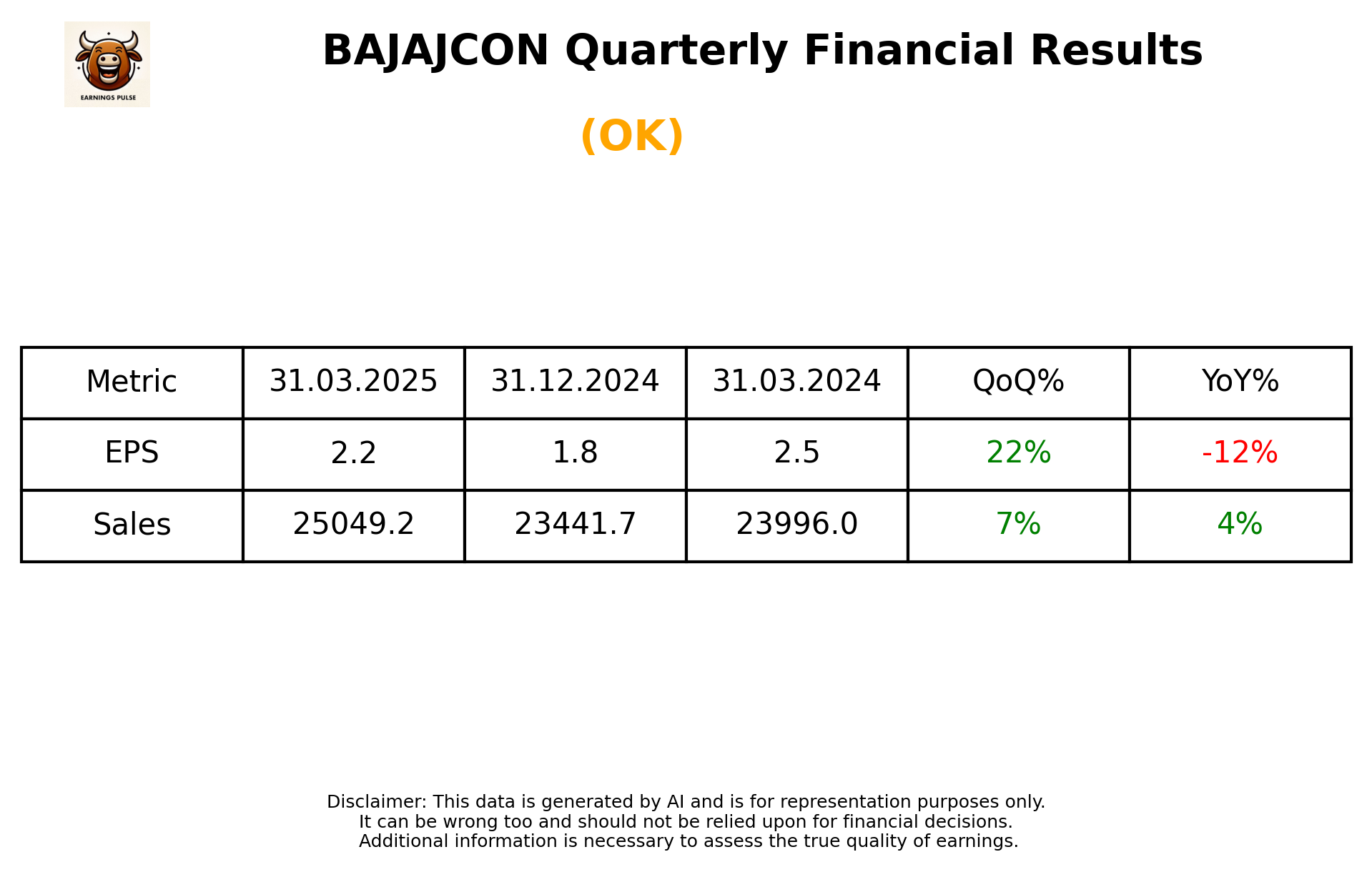 EARNINGS PULSE

BAJAJCON Quarterly Financial Results

(OK)

| Metric | 31.03.2025 | 31.12.2024 | 31.03.2024 | QoQ% | YoY% |
|---|---|---|---|---|---|
| EPS | 2.2 | 1.8 | 2.5 | 22% | -12% |
| Sales | 25049.2 | 23441.7 | 23996.0 | 7% | 4% |

Disclaimer: This data is generated by AI and is for representation purposes only. It can be wrong too and should not be relied upon for financial decisions. Additional information is necessary to assess the true quality of earnings.